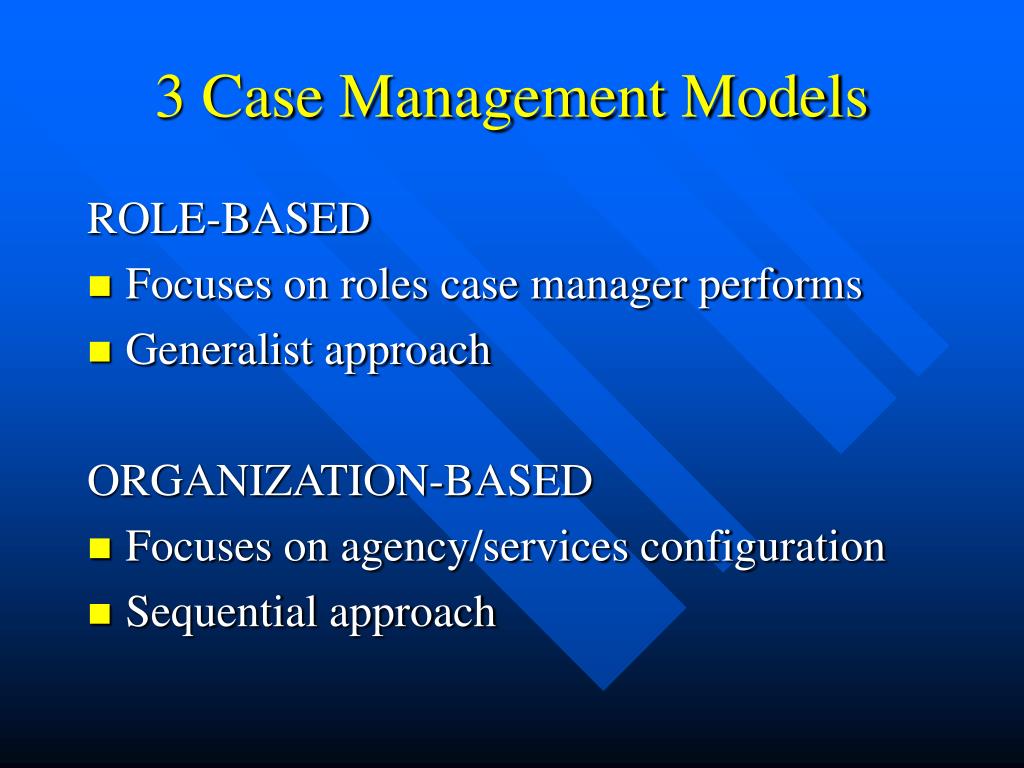 3 Case Management Models

ROLE-BASED

- Focuses on roles case manager performs
- Generalist approach

ORGANIZATION-BASED

- Focuses on agency/services configuration
- Sequential approach